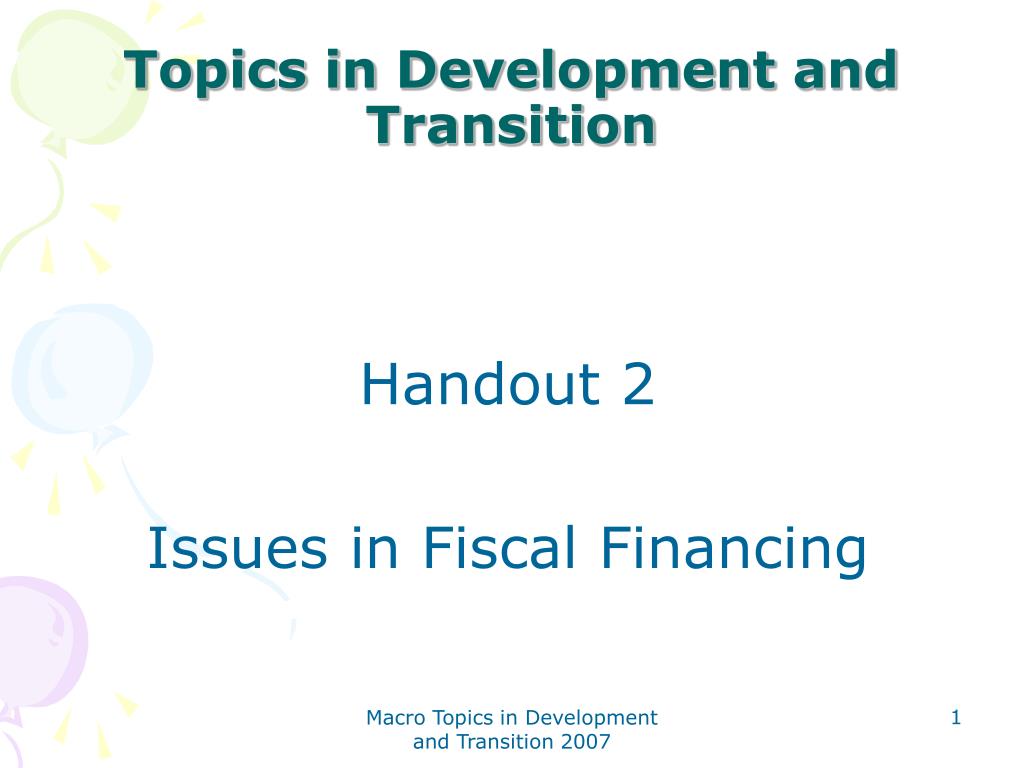 Topics in Development and Transition

Handout 2

Issues in Fiscal Financing

Macro Topics in Development and Transition 2007

1